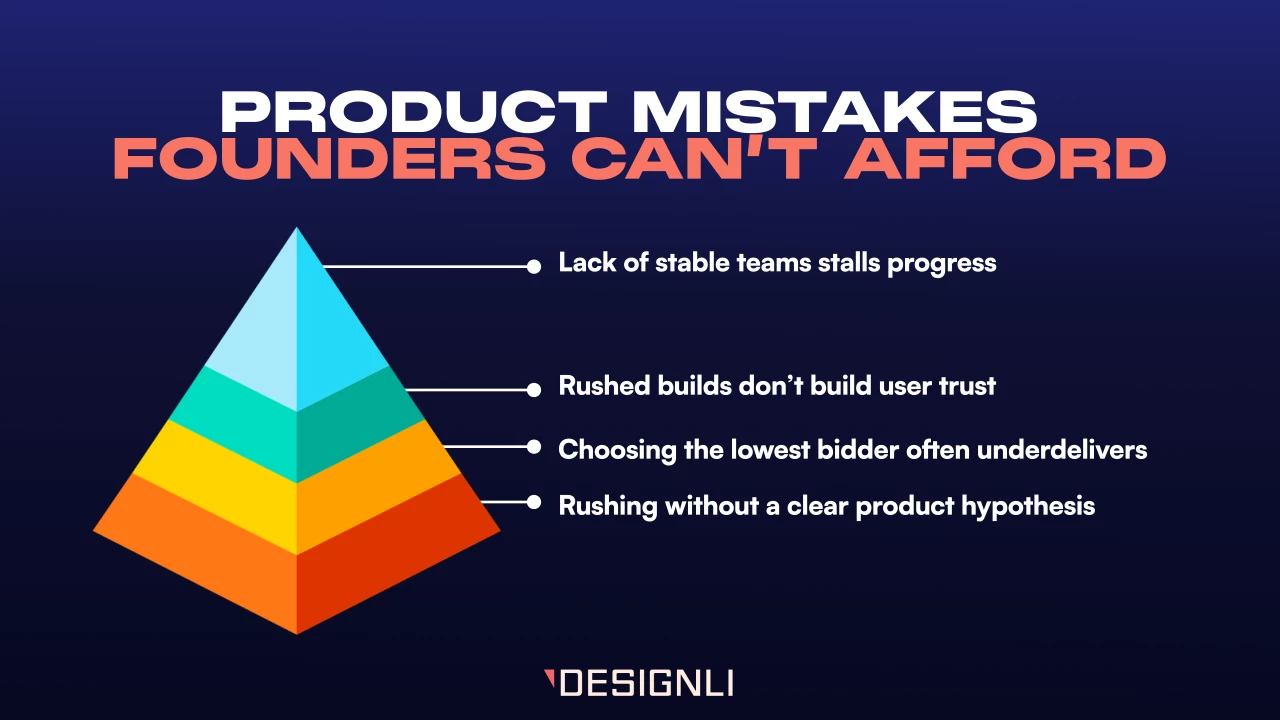 PRODUCT MISTAKES
FOUNDERS CAN'T AFFORD

Lack of stable teams stalls progress

Rushed builds don't build user trust

Choosing the lowest bidder often underdelivers

Rushing without a clear product hypothesis

DESIGNLI